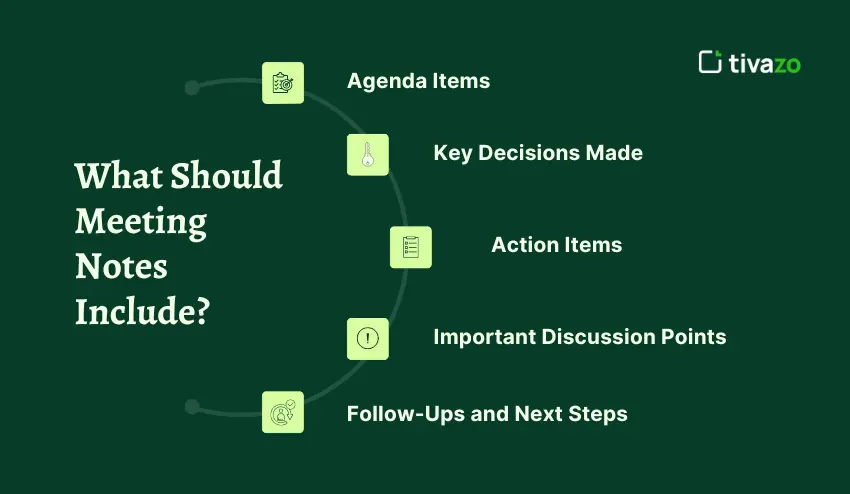 tivazo

What Should Meeting Notes Include?

Agenda Items

Key Decisions Made

Action Items

Important Discussion Points

Follow-Ups and Next Steps